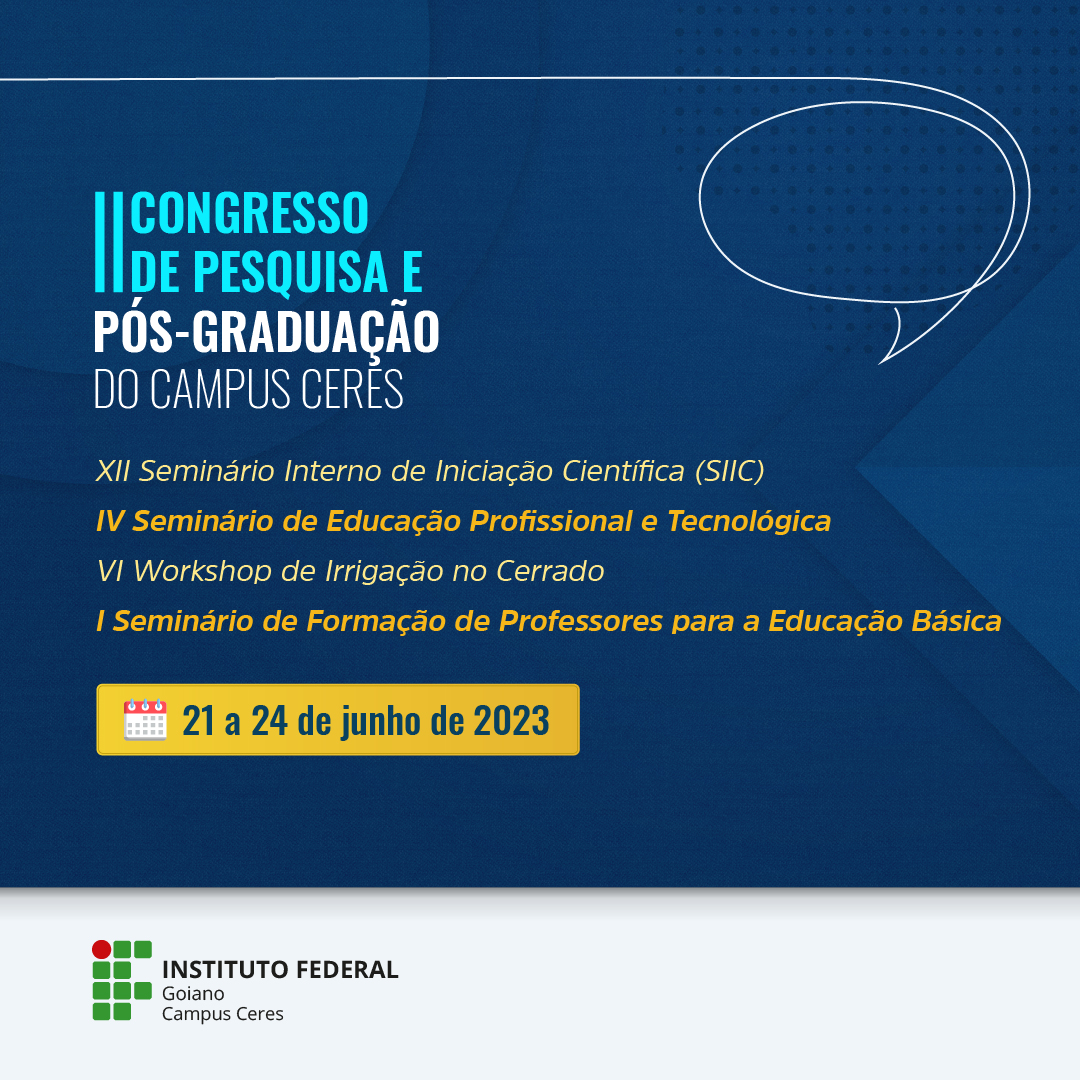 II CONGRESSO DE PESQUISA E PÓS-GRADUAÇÃO DO CAMPUS CERES

XII Seminário Interno de Iniciação Científica (SIIC)
IV Seminário de Educação Profissional e Tecnológica
VI Workshop de Irrigação no Cerrado
I Seminário de Formação de Professores para a Educação Básica

21 a 24 de junho de 2023

INSTITUTO FEDERAL
Goiano
Campus Ceres